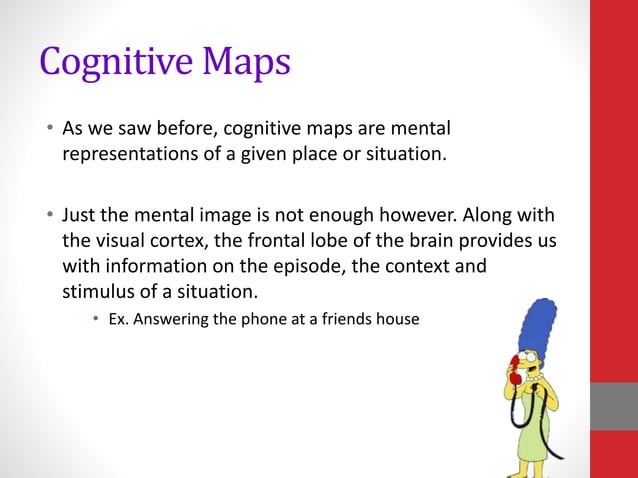 Cognitive Maps

• As we saw before, cognitive maps are mental representations of a given place or situation.

• Just the mental image is not enough however. Along with the visual cortex, the frontal lobe of the brain provides us with information on the episode, the context and stimulus of a situation.

• Ex. Answering the phone at a friends house